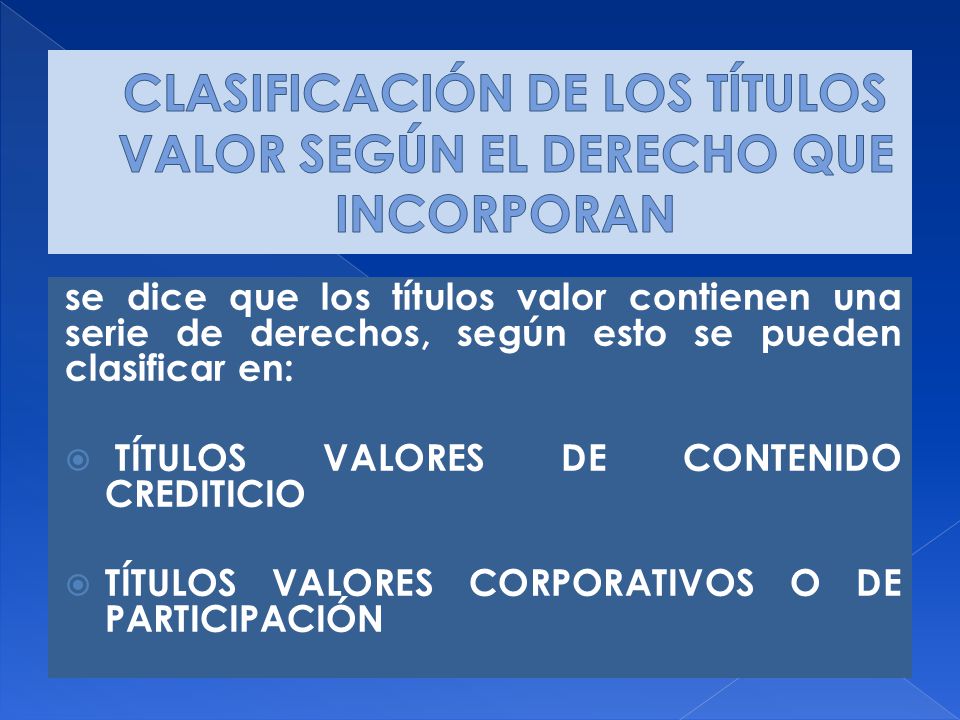 CLASIFICACIÓN DE LOS TÍTULOS VALOR SEGÚN EL DERECHO QUE INCORPORAN

se dice que los títulos valor contienen una serie de derechos, según esto se pueden clasificar en:

TÍTULOS VALORES DE CONTENIDO CREDITICIO

TÍTULOS VALORES CORPORATIVOS O DE PARTICIPACIÓN